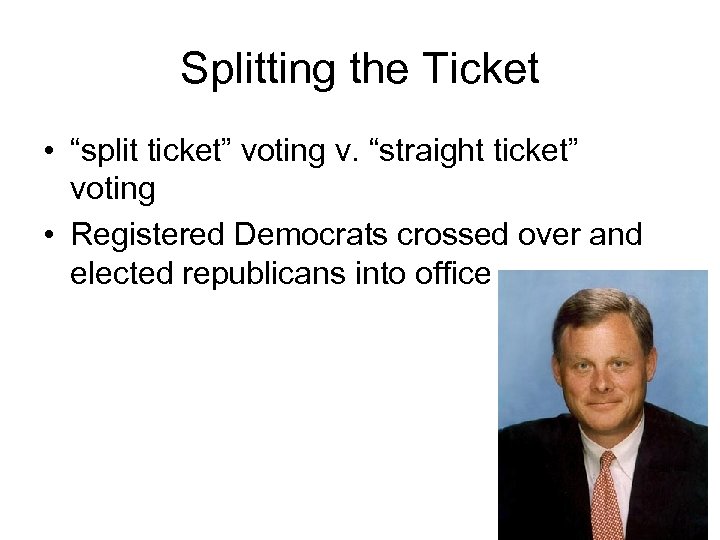 Splitting the Ticket

• “split ticket” voting v. “straight ticket” voting
• Registered Democrats crossed over and elected republicans into office